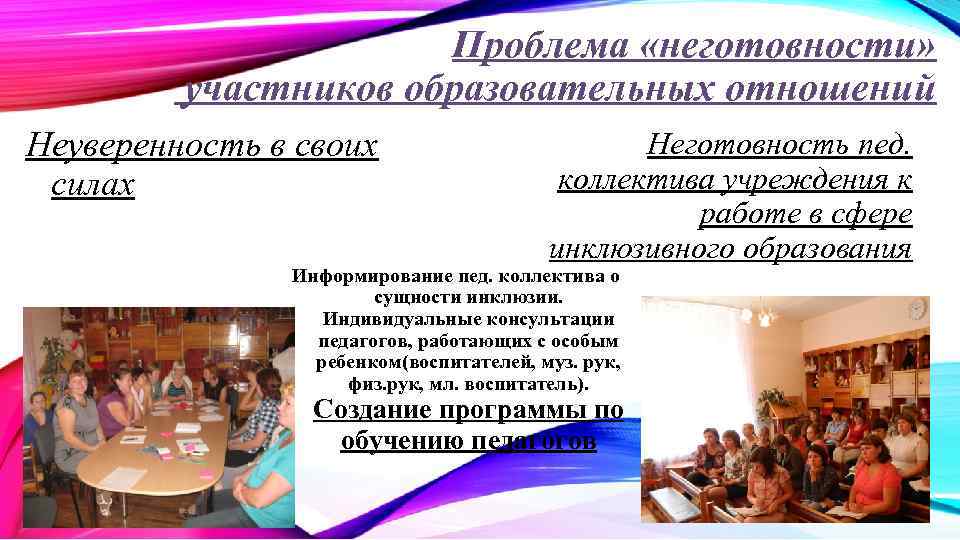 Проблема «неготовности» участников образовательных отношений

Неуверенность в своих силах

Неготовность пед. коллектива учреждения к работе в сфере инклюзивного образования

Информирование пед. коллектива о сущности инклюзии. Индивидуальные консультации педагогов, работающих с особым ребенком(воспитателей, муз. рук, физ.рук, мл. воспитатель).

Создание программы по обучению педагогов